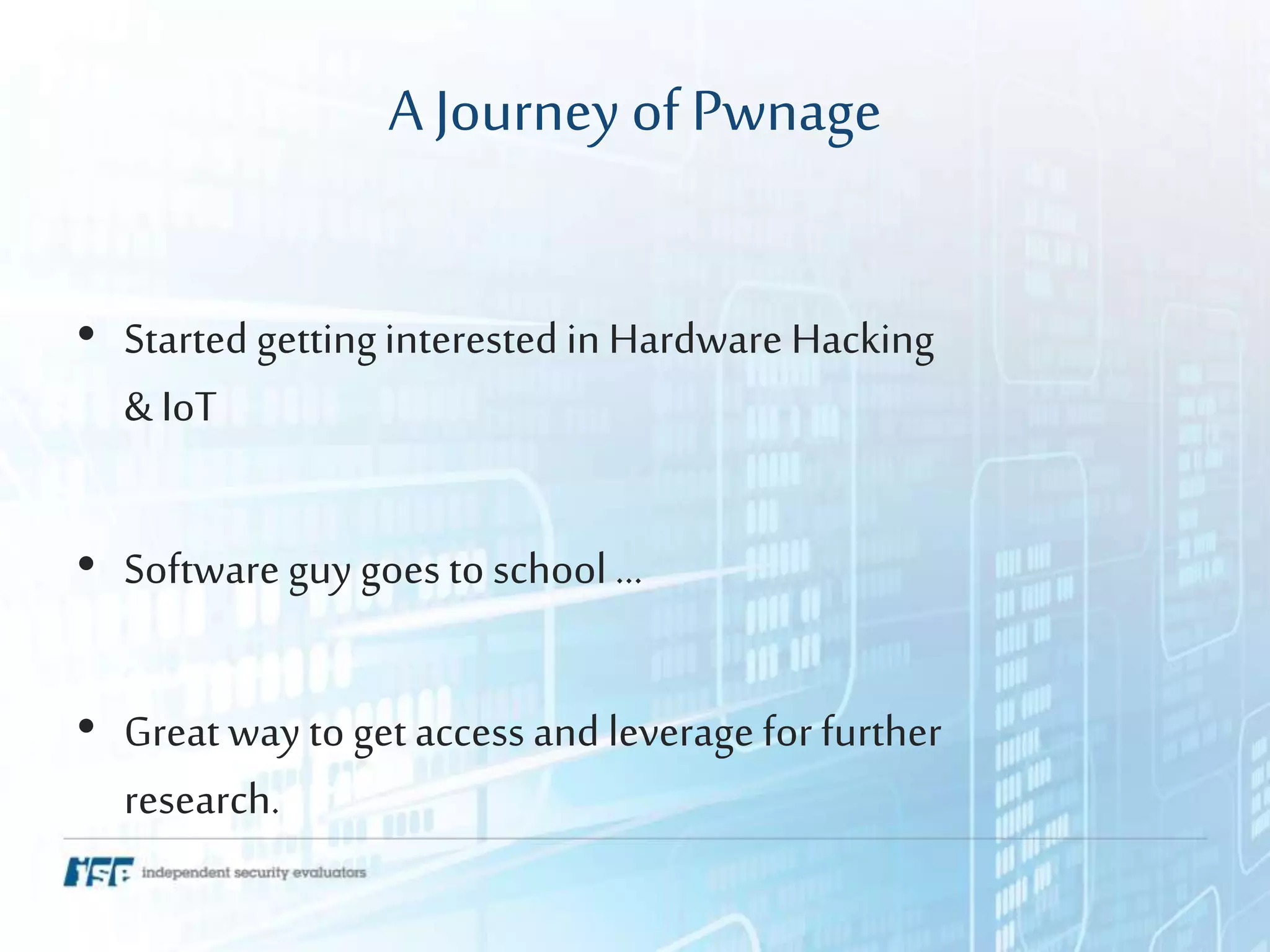 A Journey of Pwnage

• Started getting interested in Hardware Hacking & IoT

• Software guy goes to school …

• Great way to get access and leverage for further research.

ISE independent security evaluators